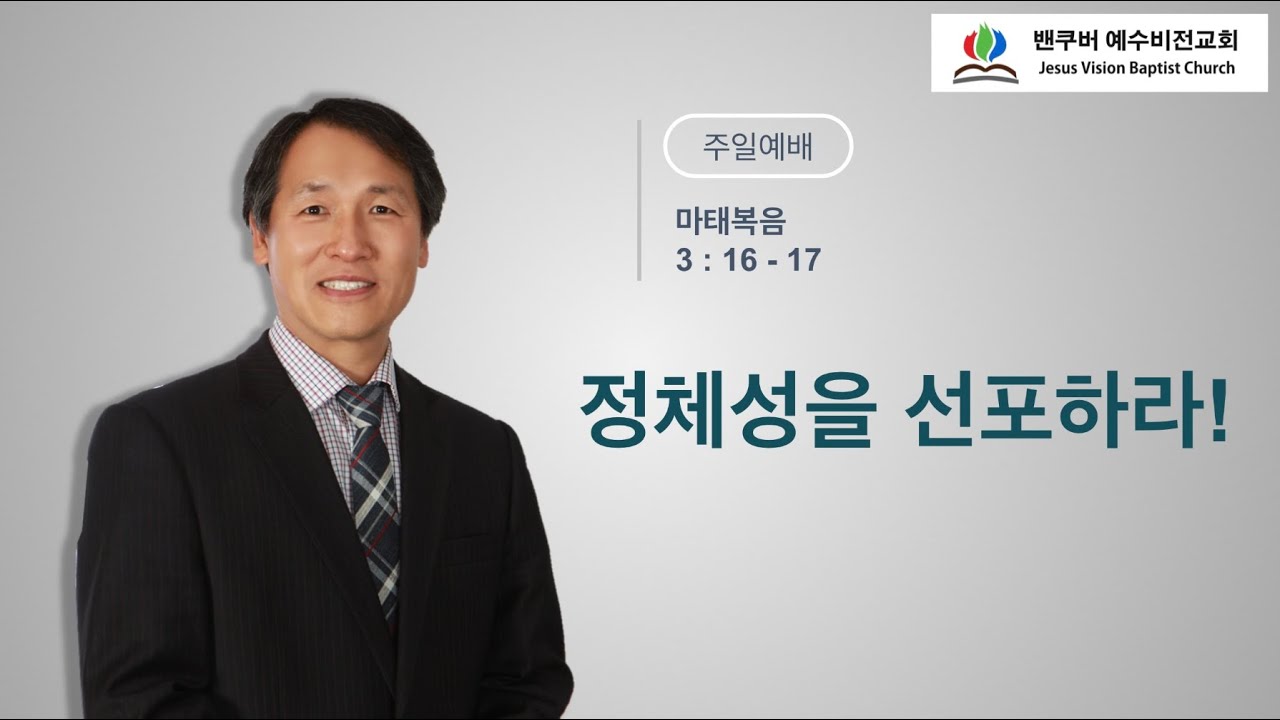 밴쿠버 예수비전교회
Jesus Vision Baptist Church

주일예배

마태복음
3 : 16 - 17

정체성을 선포하라!